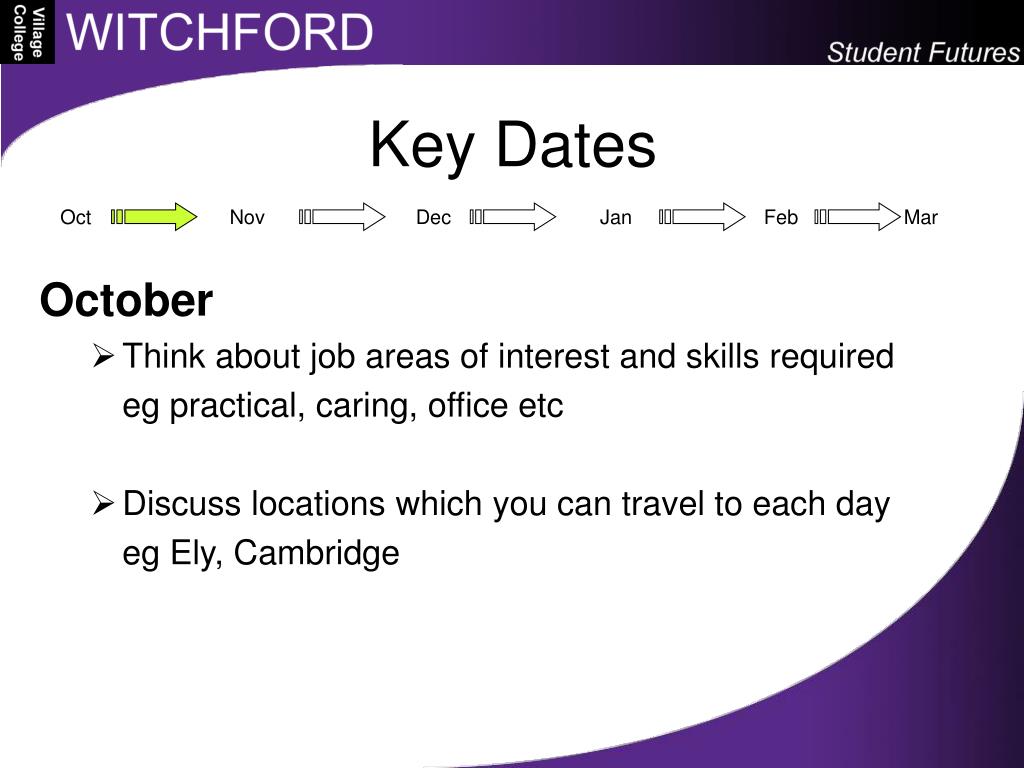 Village College WITCHFORD

Student Futures

Key Dates

Oct Nov Dec Jan Feb Mar

October

➢ Think about job areas of interest and skills required eg practical, caring, office etc

➢ Discuss locations which you can travel to each day eg Ely, Cambridge